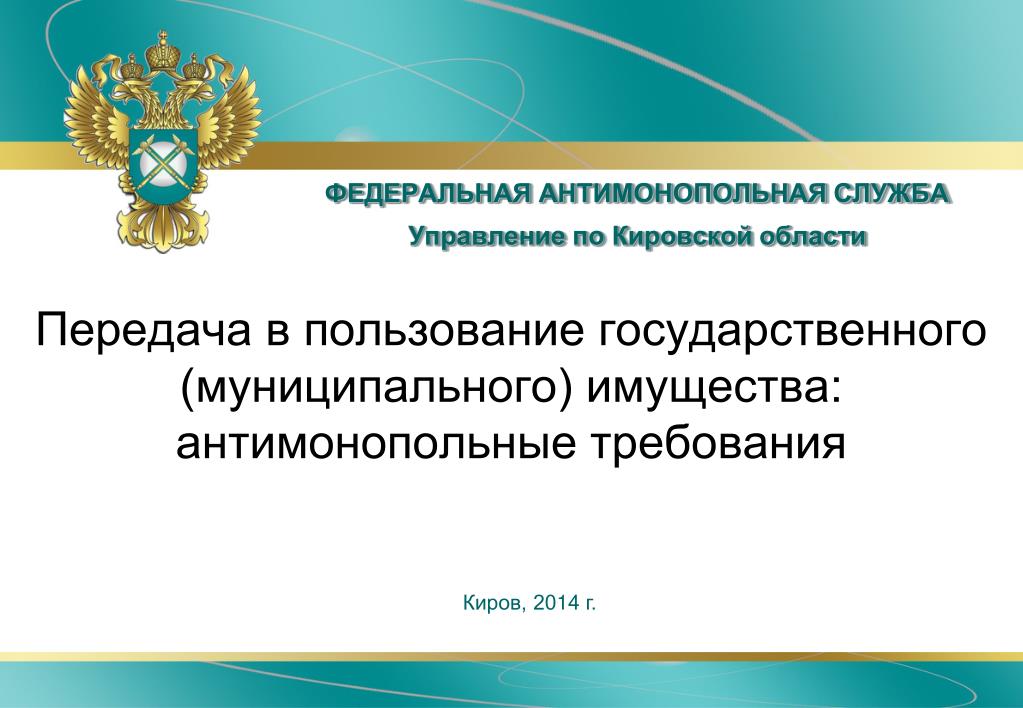 ФЕДЕРАЛЬНАЯ АНТИМОНОПОЛЬНАЯ СЛУЖБА
Управление по Кировской области

Передача в пользование государственного (муниципального) имущества: антимонопольные требования

Киров, 2014 г.